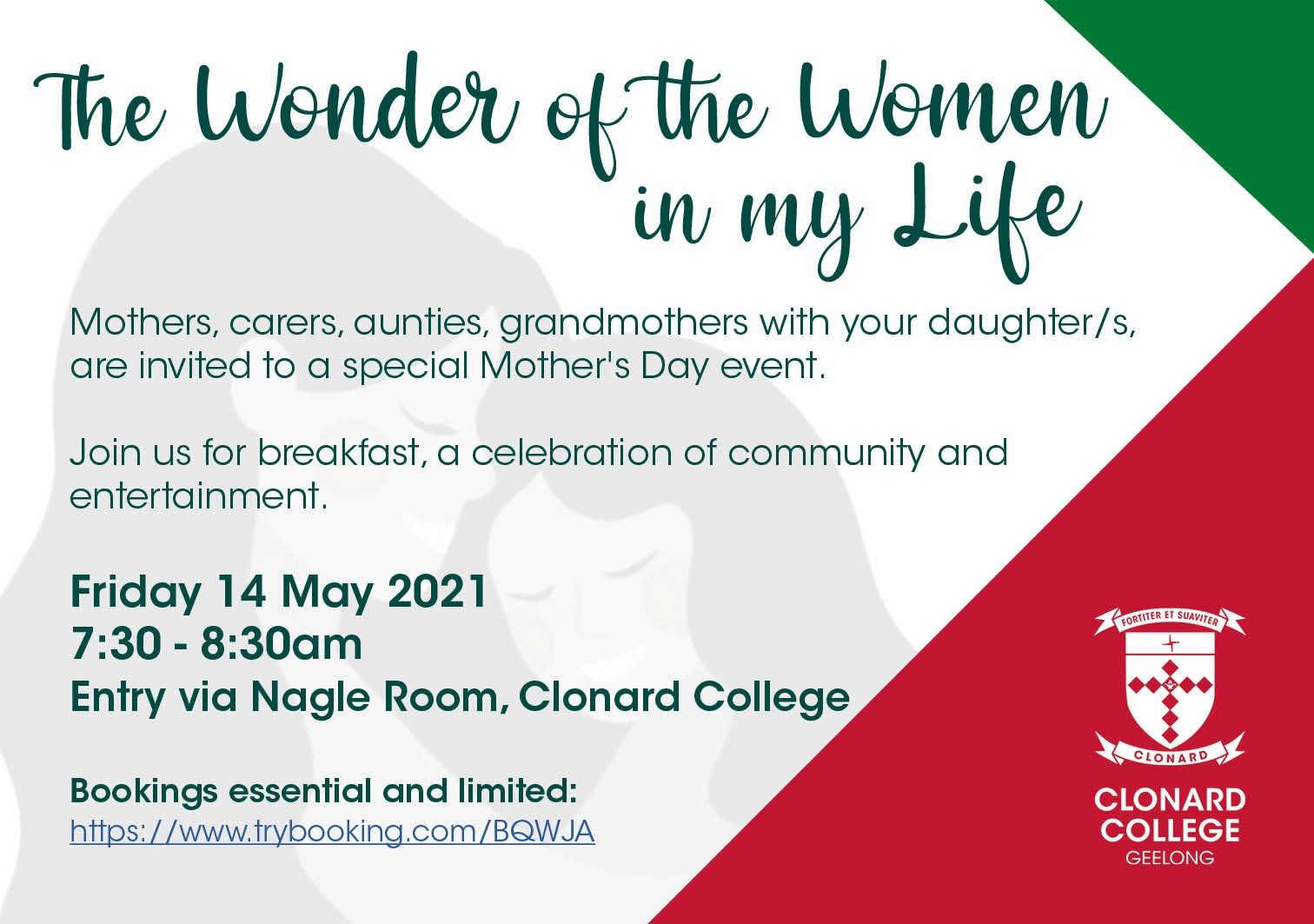 The Wonder of the Women in my Life

Mothers, carers, aunties, grandmothers with your daughter/s, are invited to a special Mother's Day event.

Join us for breakfast, a celebration of community and entertainment.

Friday 14 May 2021
7:30 - 8:30am
Entry via Nagle Room, Clonard College

Bookings essential and limited:
https://www.trybooking.com/BQWJA

FORTITER ET SUAVITER
CLONARD
CLONARD COLLEGE
GEELONG